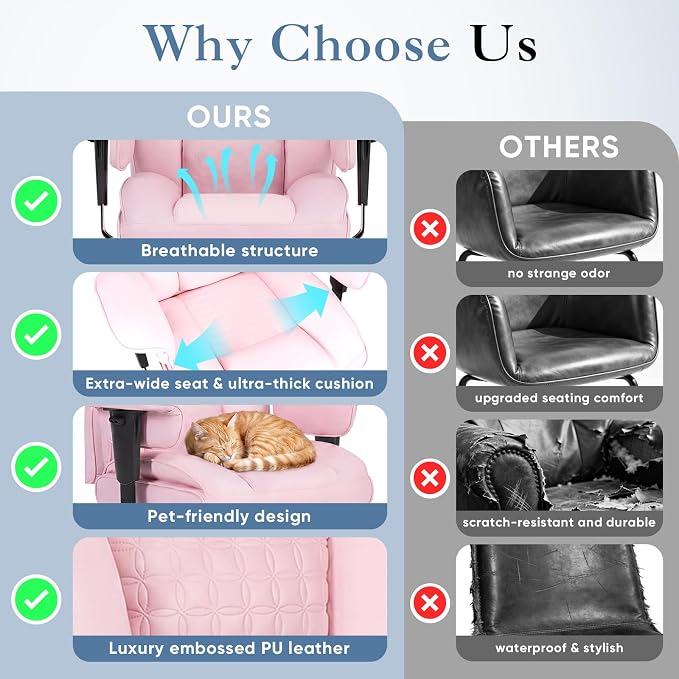 Why Choose Us

OURS

Breathable structure

Extra-wide seat & ultra-thick cushion

Pet-friendly design

Luxury embossed PU leather

OTHERS

no strange odor

upgraded seating comfort

scratch-resistant and durable

waterproof & stylish